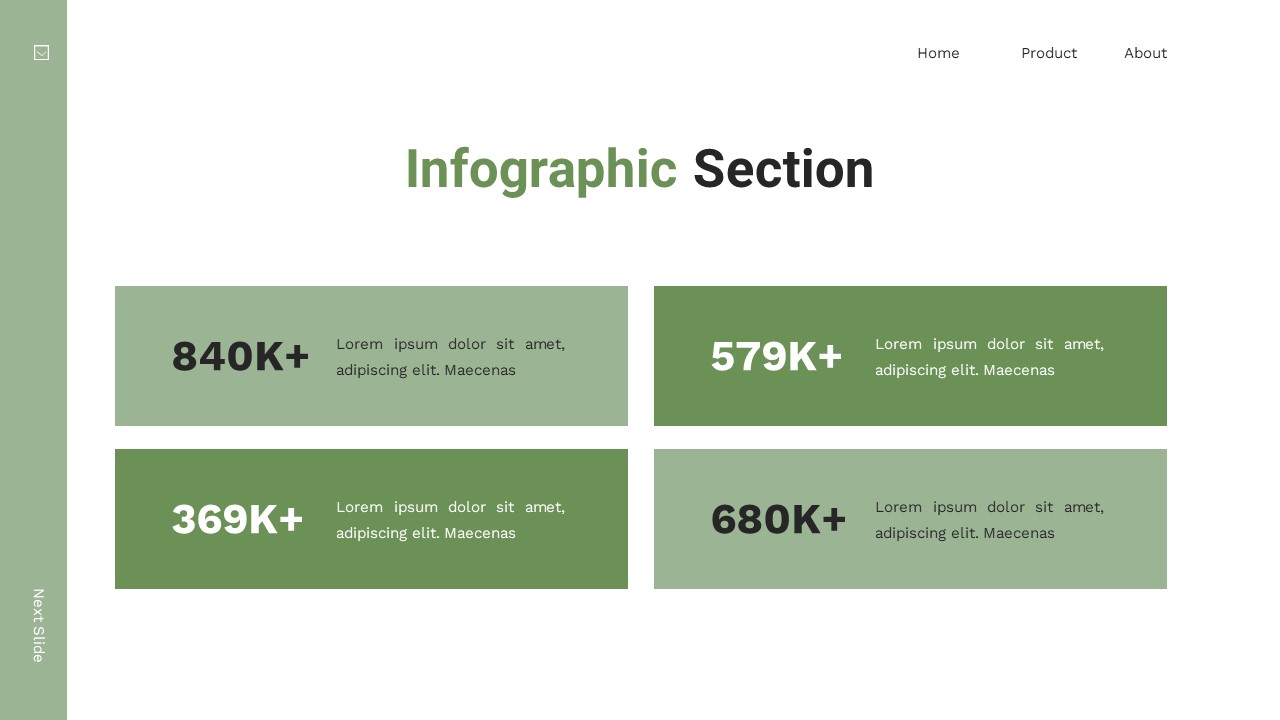 Home Product About

Infographic Section

840K+ Lorem ipsum dolor sit amet, adipiscing elit. Maecenas

579K+ Lorem ipsum dolor sit amet, adipiscing elit. Maecenas

369K+ Lorem ipsum dolor sit amet, adipiscing elit. Maecenas

680K+ Lorem ipsum dolor sit amet, adipiscing elit. Maecenas

Next Slide